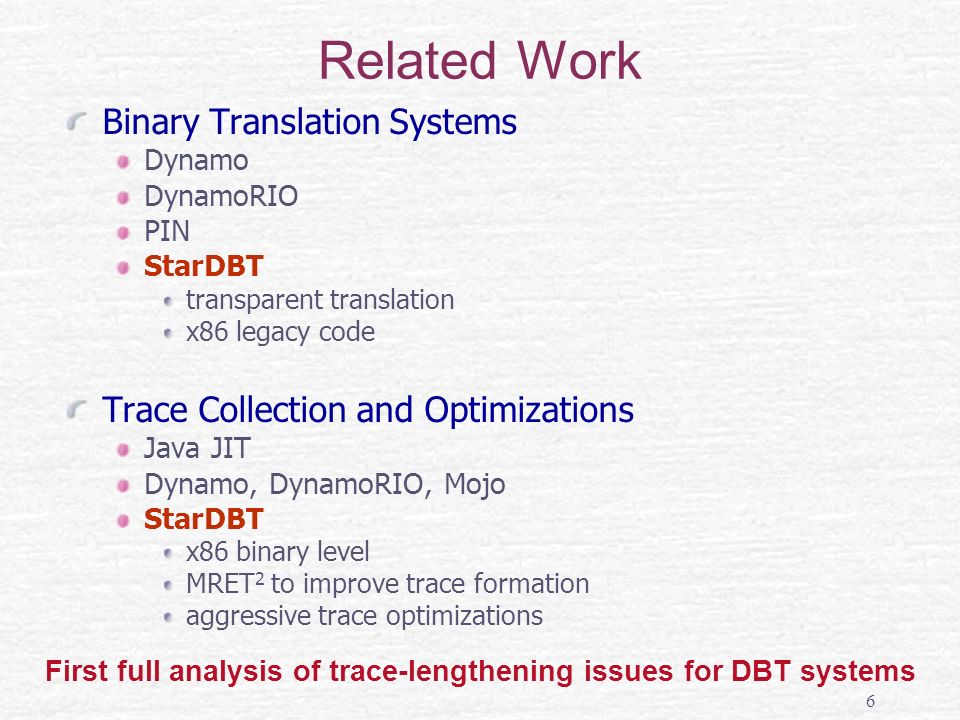 Related Work

Binary Translation Systems

Dynamo

DynamoRIO

PIN

StarDBT

transparent translation

x86 legacy code

Trace Collection and Optimizations

Java JIT

Dynamo, DynamoRIO, Mojo

StarDBT

x86 binary level

MRET$^2$ to improve trace formation

aggressive trace optimizations

First full analysis of trace-lengthening issues for DBT systems

6